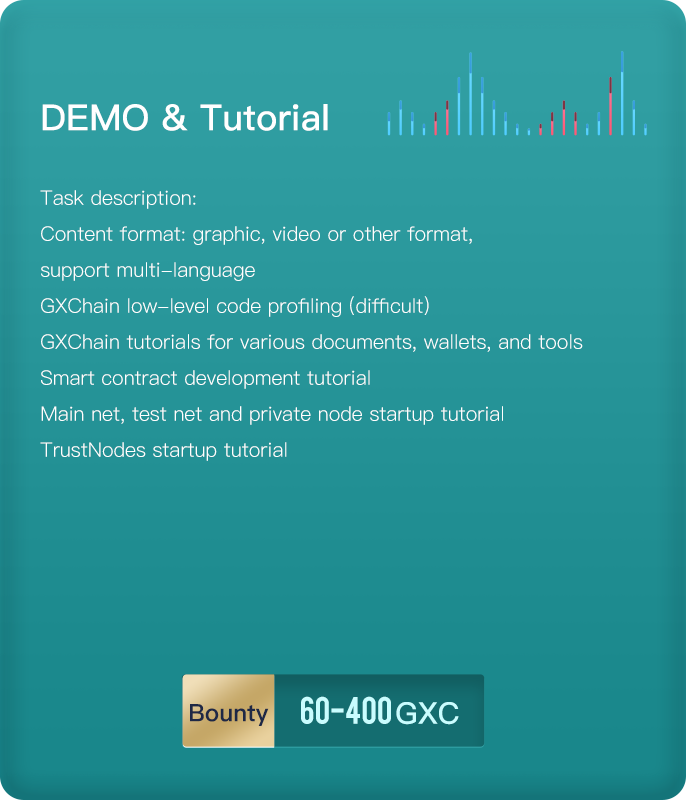 DEMO & Tutorial

Task description:
Content format: graphic, video or other format, support multi-language
GXChain low-level code profiling (difficult)
GXChain tutorials for various documents, wallets, and tools
Smart contract development tutorial
Main net, test net and private node startup tutorial
TrustNodes startup tutorial

Bounty 60-400 GXC